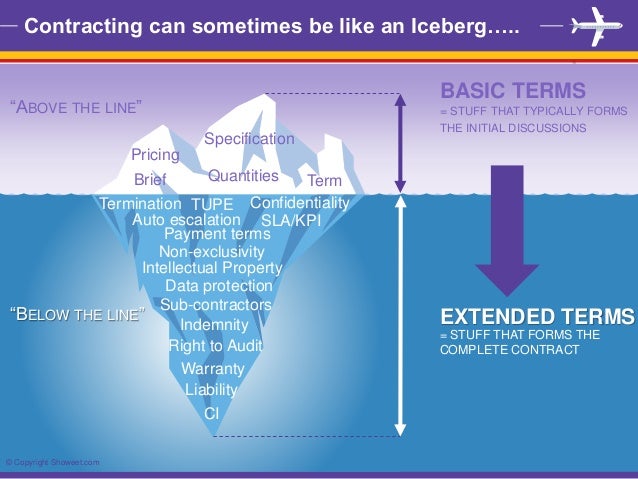 Contracting can sometimes be like an Iceberg…..

"ABOVE THE LINE"

Specification
Pricing
Brief
Quantities
Term

BASIC TERMS
= STUFF THAT TYPICALLY FORMS THE INITIAL DISCUSSIONS

Termination TUPE Confidentiality
Auto escalation SLA/KPI
Payment terms
Non-exclusivity
Intellectual Property
Data protection
Sub-contractors
Indemnity
Right to Audit
Warranty
Liability
CI

"BELOW THE LINE"

EXTENDED TERMS
= STUFF THAT FORMS THE COMPLETE CONTRACT

© Copyright Showeet.com